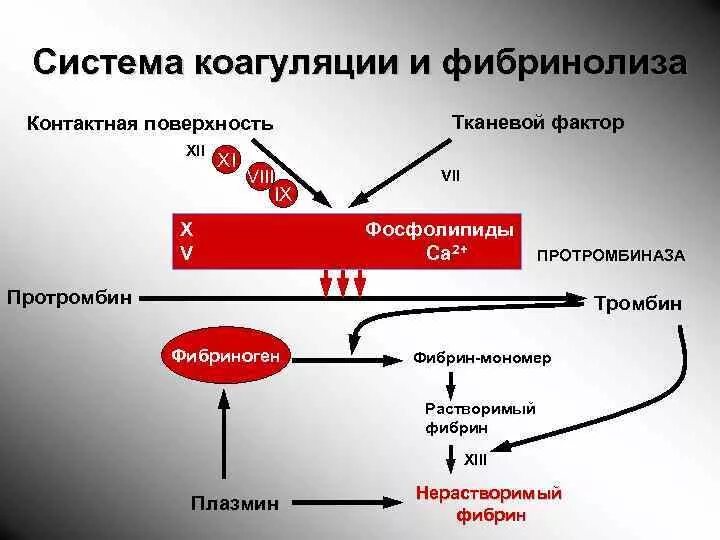 Система коагуляции и фибринолиза

Контактная поверхность

Тканевой фактор

XII

XI

VIII

IX

VII

X

V

Фосфолипиды

$Ca^{2+}$

ПРОТРОМБИНАЗА

Протромбин

Тромбин

Фибриноген

Фибрин-мономер

Растворимый фибрин

XIII

Плазмин

Нерастворимый фибрин